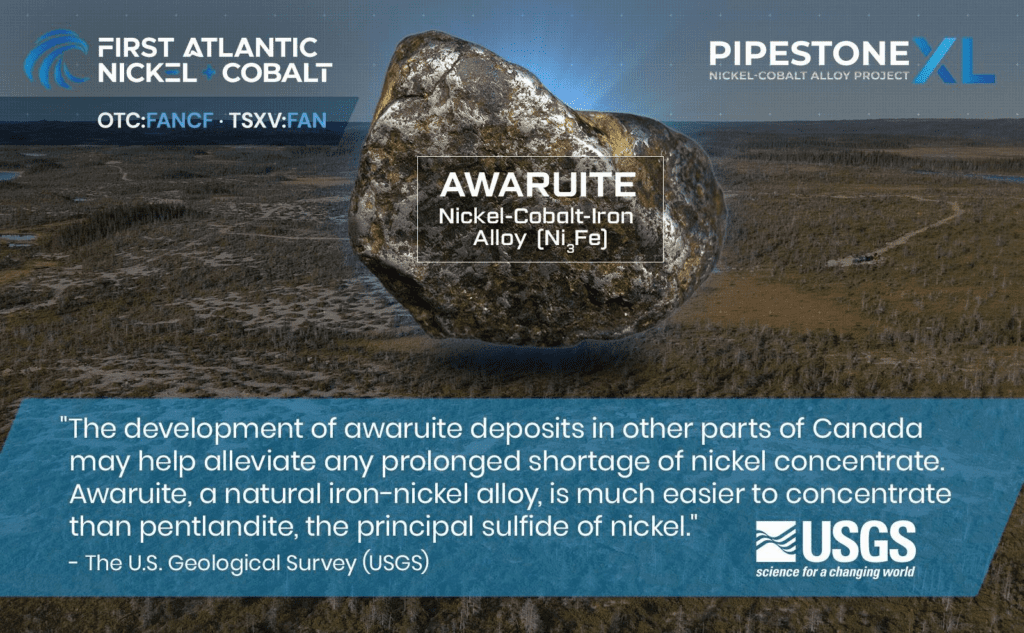 FIRST ATLANTIC
NICKEL + COBALT

OTC:FANCF · TSXV:FAN

PIPESTONE XL
NICKEL-COBALT ALLOY PROJECT

AWARUITE
Nickel-Cobalt-Iron Alloy ($Ni_3Fe$)

"The development of awaruite deposits in other parts of Canada may help alleviate any prolonged shortage of nickel concentrate. Awaruite, a natural iron-nickel alloy, is much easier to concentrate than pentlandite, the principal sulfide of nickel."

- The U.S. Geological Survey (USGS)

USGS
science for a changing world